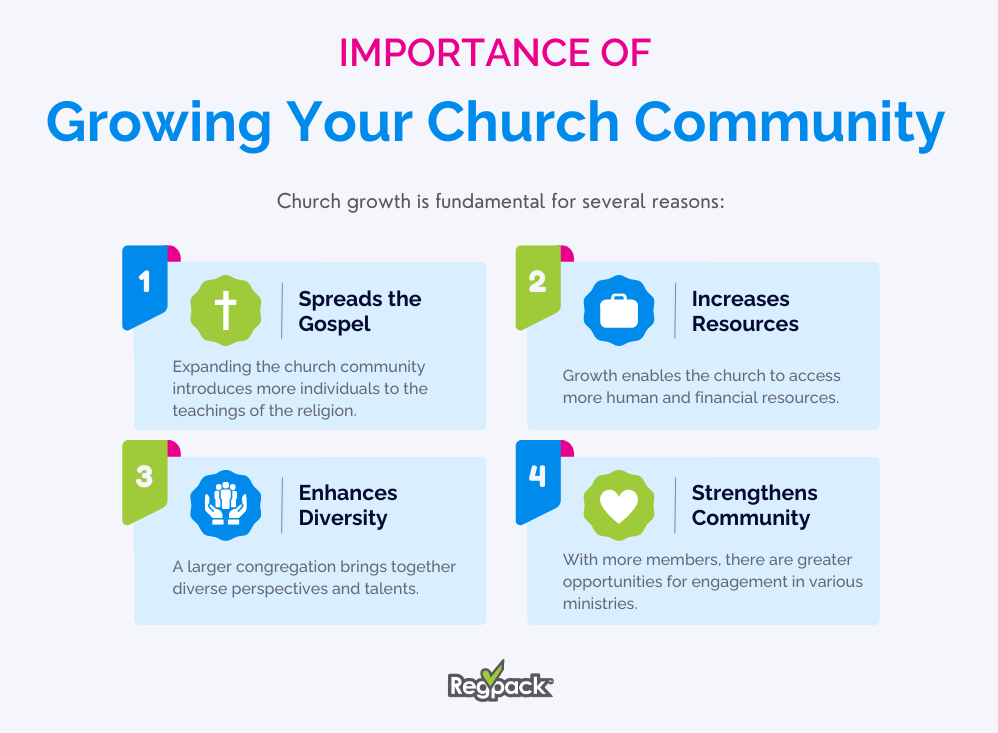 IMPORTANCE OF

Growing Your Church Community

Church growth is fundamental for several reasons:

1

Spreads the Gospel

Expanding the church community introduces more individuals to the teachings of the religion.

2

Increases Resources

Growth enables the church to access more human and financial resources.

3

Enhances Diversity

A larger congregation brings together diverse perspectives and talents.

4

Strengthens Community

With more members, there are greater opportunities for engagement in various ministries.

Regpack